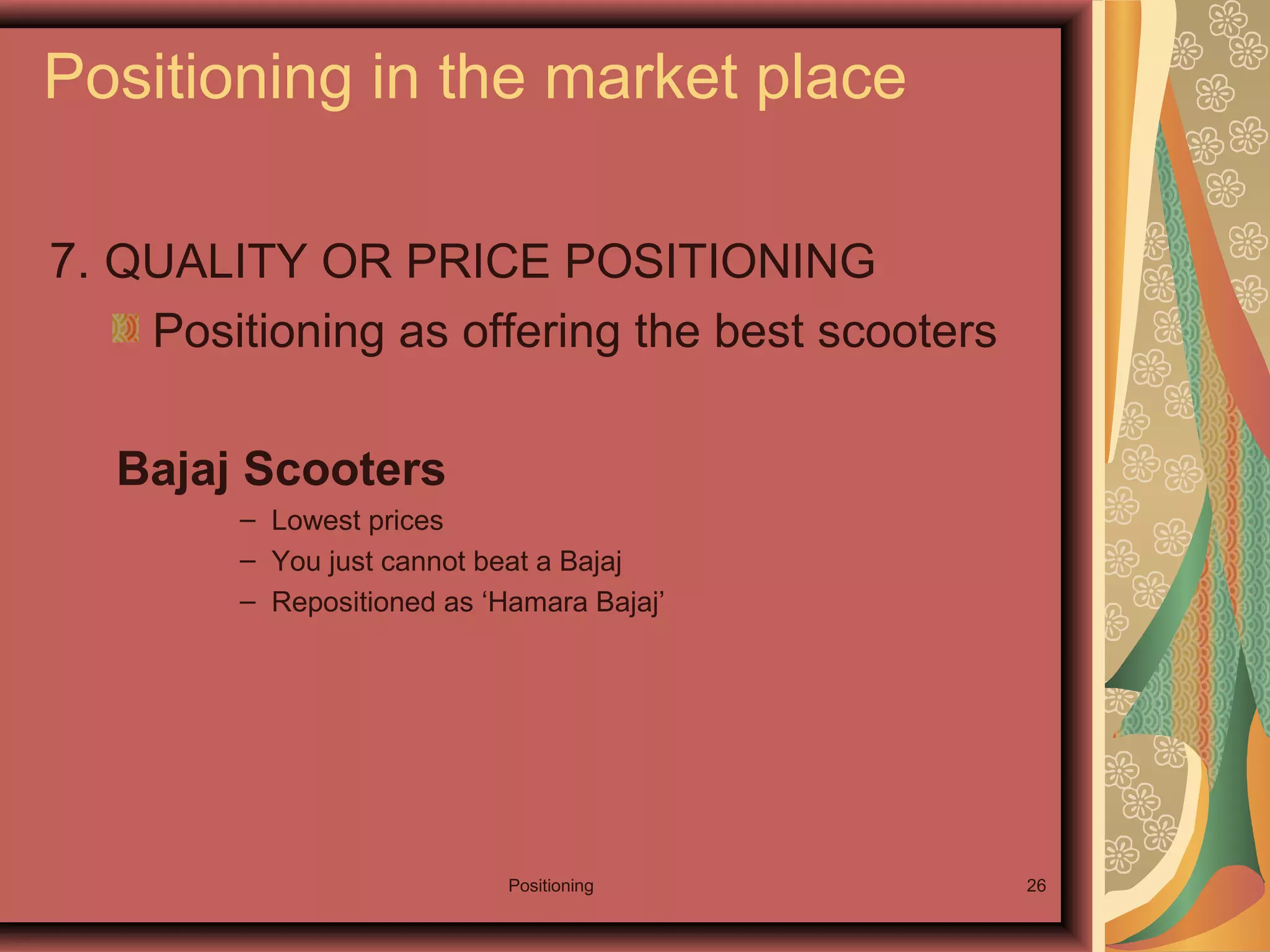 Positioning in the market place

7. QUALITY OR PRICE POSITIONING

Positioning as offering the best scooters

Bajaj Scooters

– Lowest prices
– You just cannot beat a Bajaj
– Repositioned as ‘Hamara Bajaj’

Positioning

26